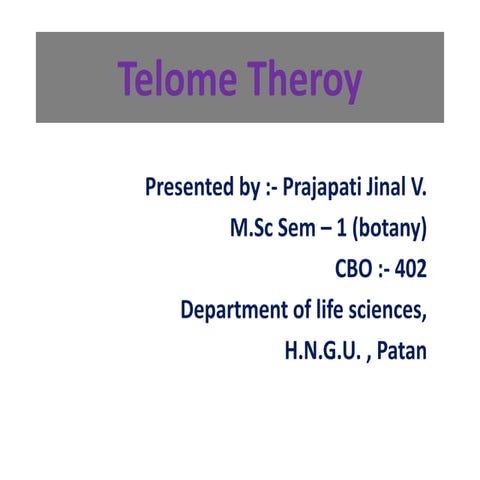 Telome Theroy

Presented by :- Prajapati Jinal V.
M.Sc Sem – 1 (botany)
CBO :- 402
Department of life sciences,
H.N.G.U. , Patan